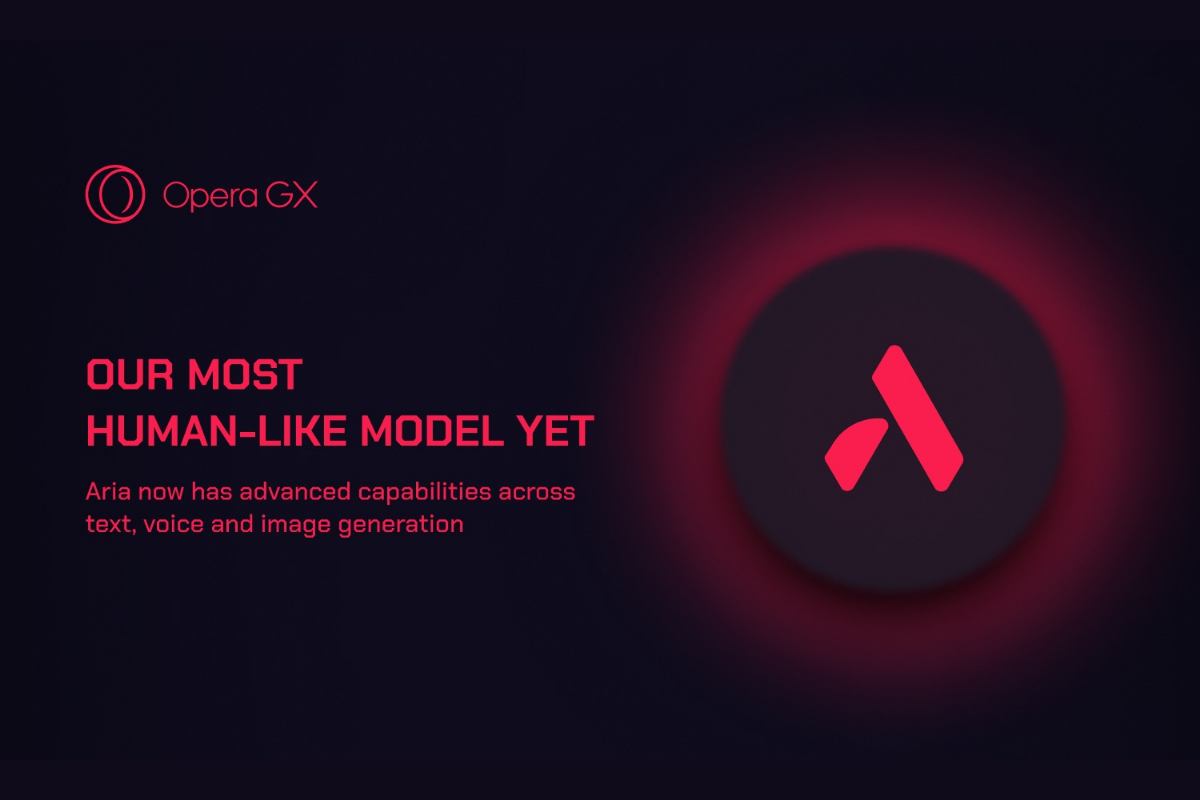 Opera GX

OUR MOST HUMAN-LIKE MODEL YET

Aria now has advanced capabilities across text, voice and image generation